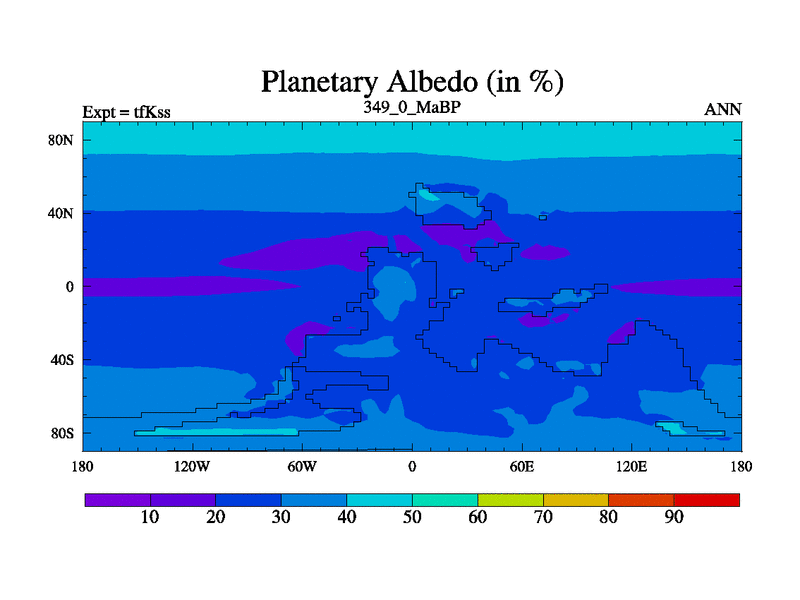 Planetary Albedo (in %)

Expt = tfKss

349_0_MaBP

ANN

80N

40N

0

40S

80S

180

120W

60W

0

60E

120E

180

10

20

30

40

50

60

70

80

90